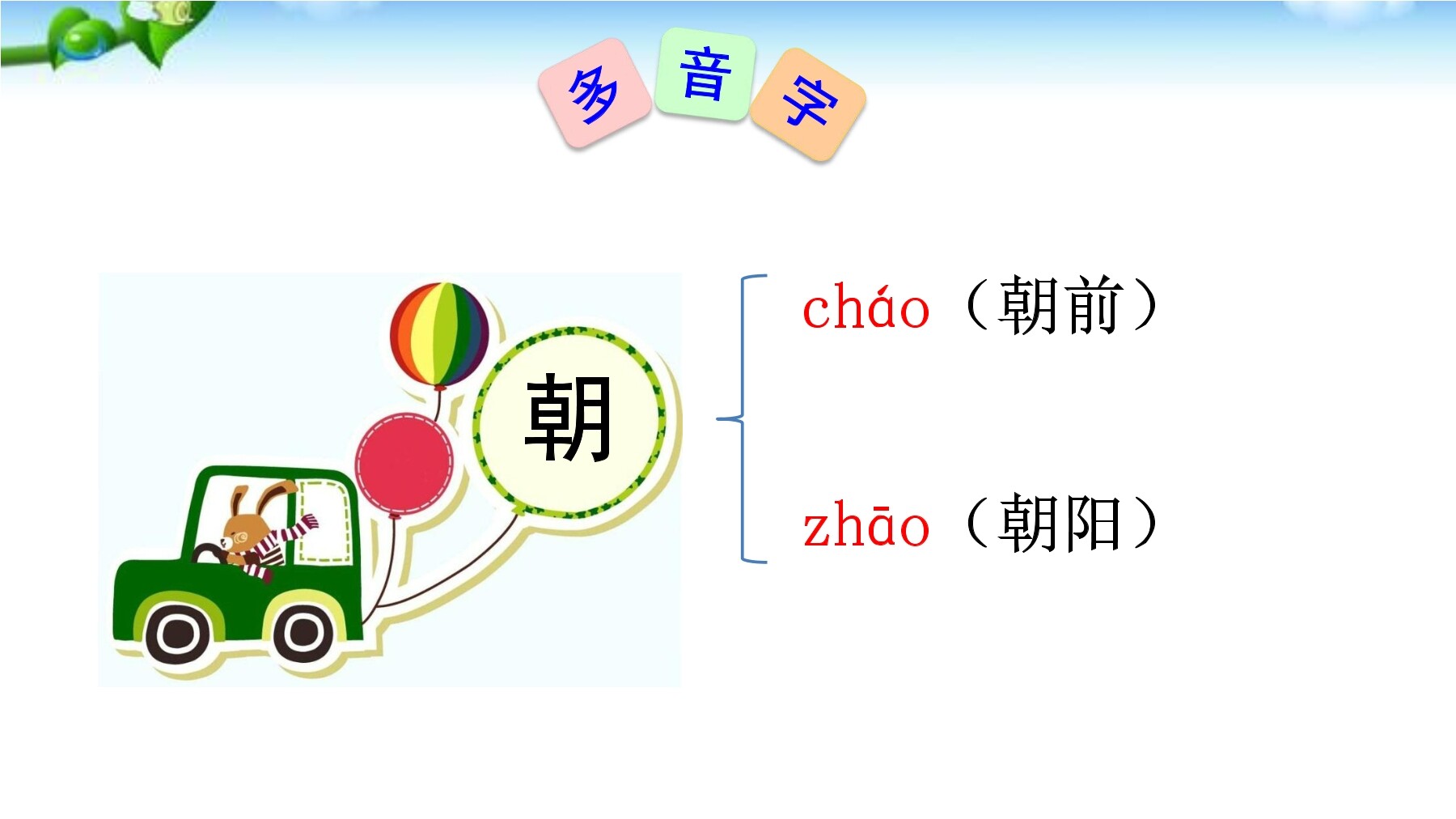 多音字

朝

cháo（朝前）

zhāo（朝阳）